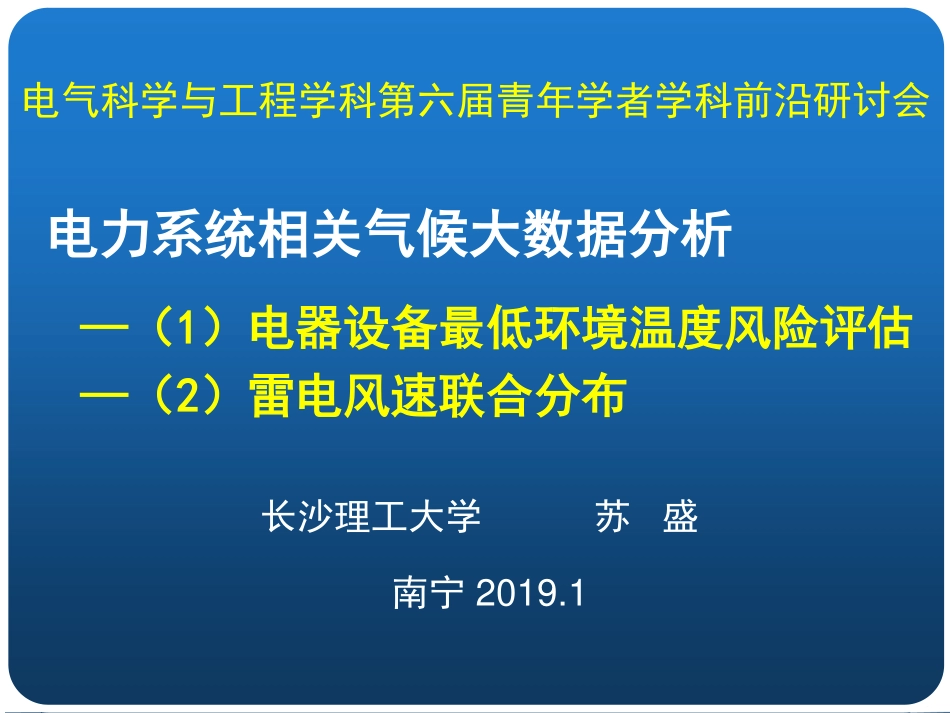 电气科学与工程学科第六届青年学者学科前沿研讨会

电力系统相关气候大数据分析

—（1）电器设备最低环境温度风险评估

—（2）雷电风速联合分布

长沙理工大学　　苏　盛

南宁 2019.1